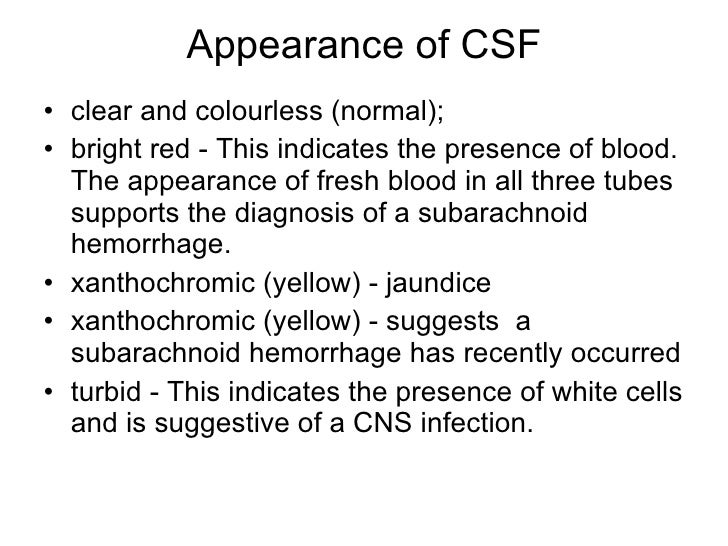 Appearance of CSF

• clear and colourless (normal);
• bright red - This indicates the presence of blood. The appearance of fresh blood in all three tubes supports the diagnosis of a subarachnoid hemorrhage.
• xanthochromic (yellow) - jaundice
• xanthochromic (yellow) - suggests a subarachnoid hemorrhage has recently occurred
• turbid - This indicates the presence of white cells and is suggestive of a CNS infection.